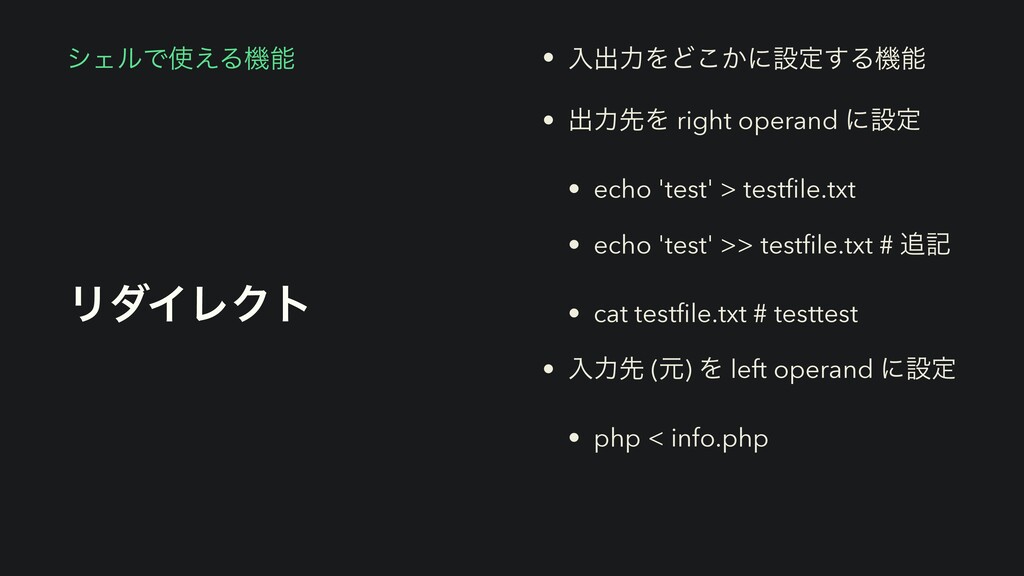 シェルで使える機能

リダイレクト

• 入出力をどこかに設定する機能

• 出力先を right operand に設定

• echo 'test' > testfile.txt

• echo 'test' >> testfile.txt # 追記

• cat testfile.txt # testtest

• 入力先 (元) を left operand に設定

• php < info.php